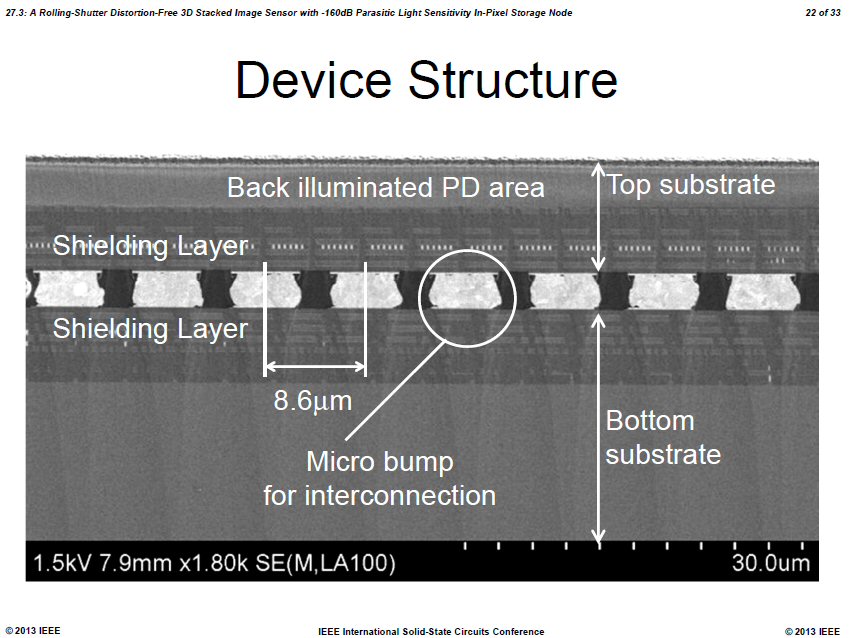 27.3: A Rolling-Shutter Distortion-Free 3D Stacked Image Sensor with -160dB Parasitic Light Sensitivity In-Pixel Storage Node

22 of 33

Device Structure

Back illuminated PD area

Top substrate

Shielding Layer

Shielding Layer

8.6μm

Micro bump for interconnection

Bottom substrate

1.5kV 7.9mm x1.80k SE(M,LA100)

30.0um

© 2013 IEEE

IEEE International Solid-State Circuits Conference

© 2013 IEEE